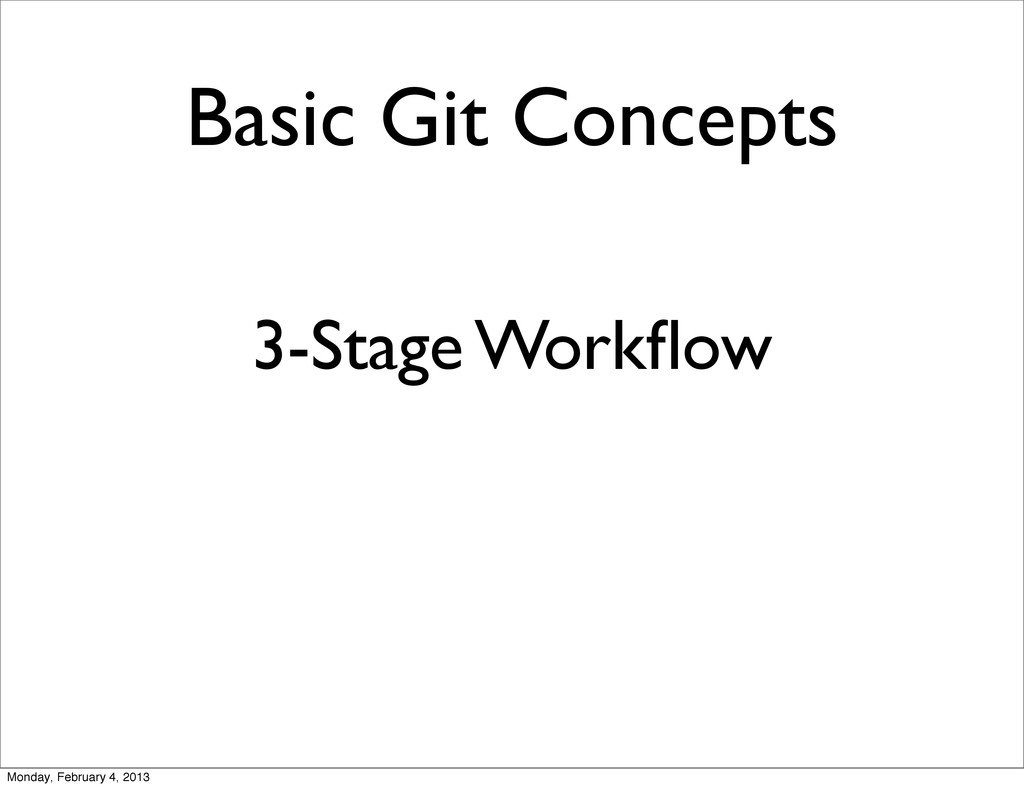 Basic Git Concepts

3-Stage Workflow

Monday, February 4, 2013